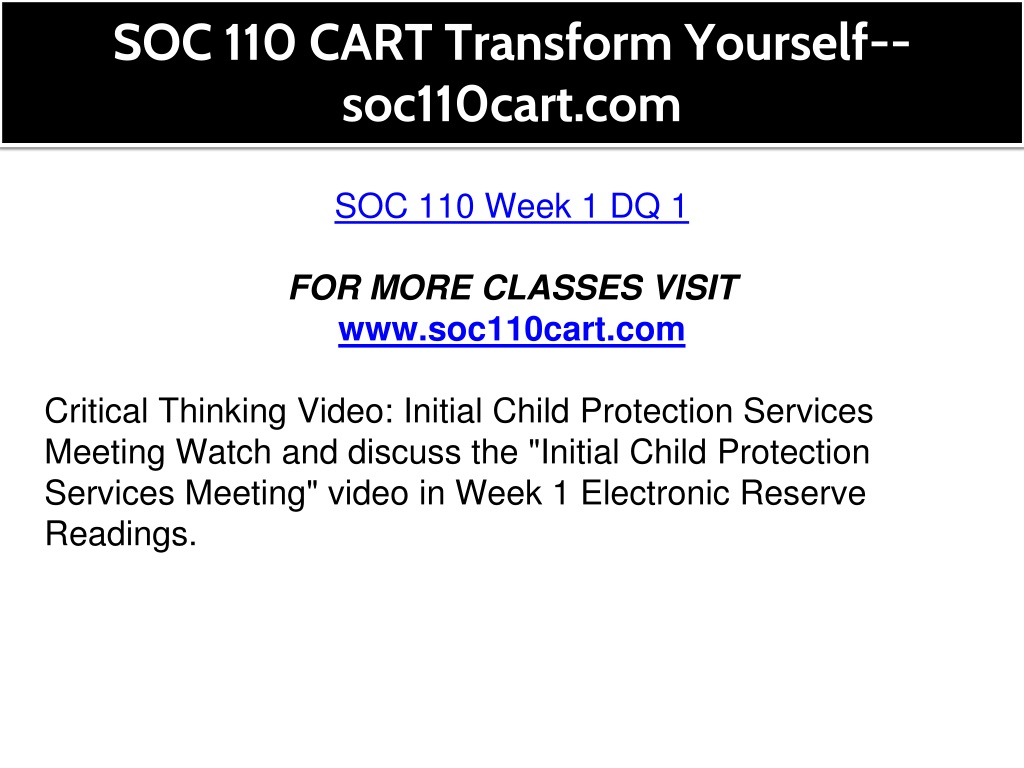 SOC 110 CART Transform Yourself--soc110cart.com

SOC 110 Week 1 DQ 1

FOR MORE CLASSES VISIT
www.soc110cart.com

Critical Thinking Video: Initial Child Protection Services Meeting Watch and discuss the "Initial Child Protection Services Meeting" video in Week 1 Electronic Reserve Readings.